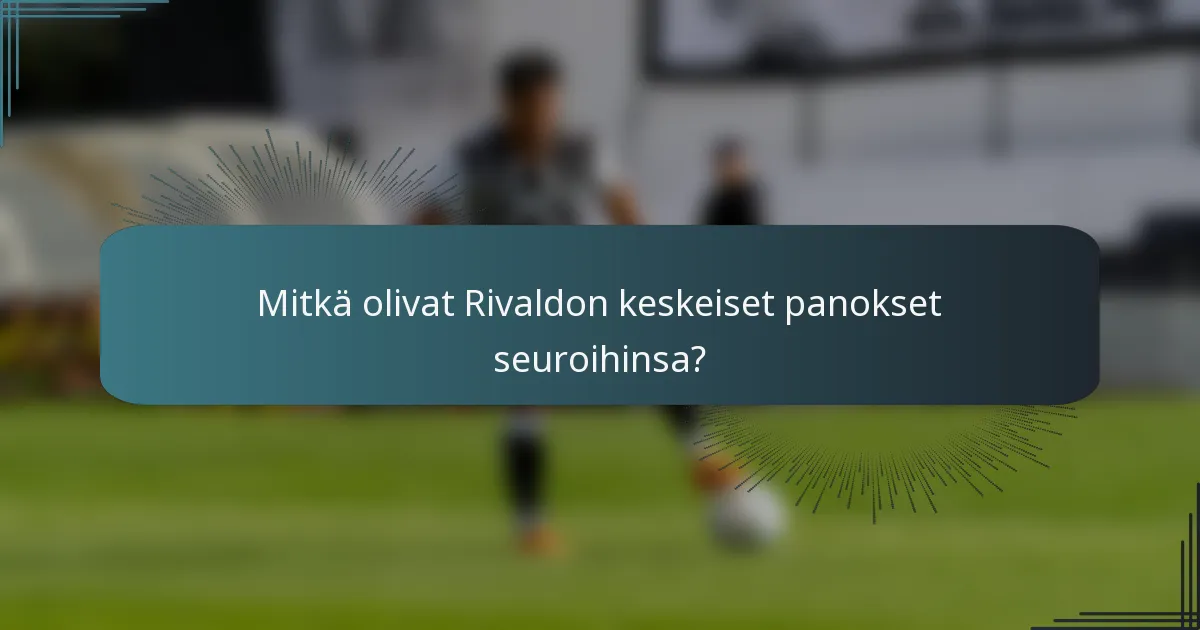 Mitkä olivat Rivaldon keskeiset panokset seuroihinsa?